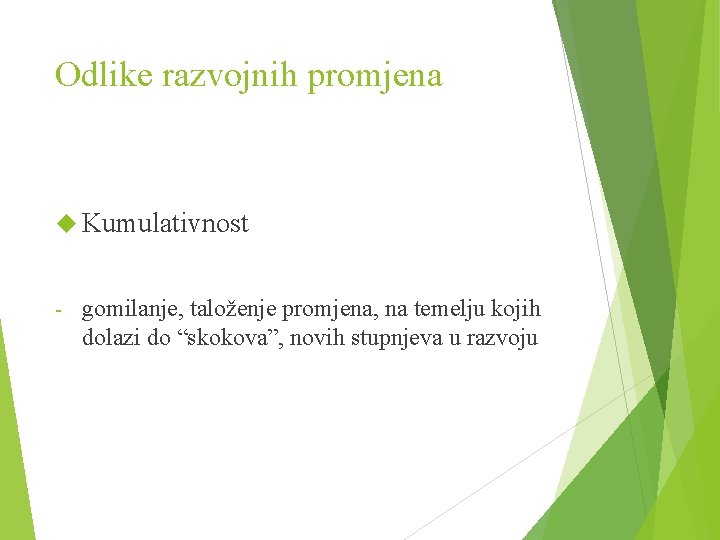 Odlike razvojnih promjena

Kumulativnost

- gomilanje, taloženje promjena, na temelju kojih dolazi do “skokova”, novih stupnjeva u razvoju